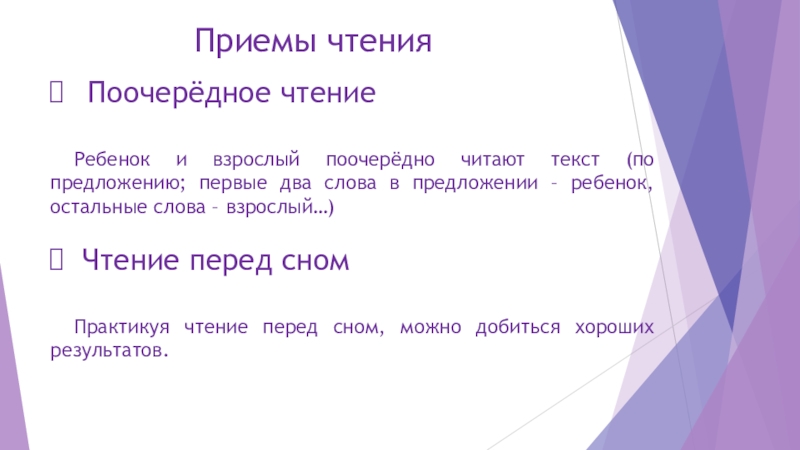 Приемы чтения

Поочерёдное чтение

Ребенок и взрослый поочерёдно читают текст (по предложению; первые два слова в предложении – ребенок, остальные слова – взрослый…)

Чтение перед сном

Практикуя чтение перед сном, можно добиться хороших результатов.